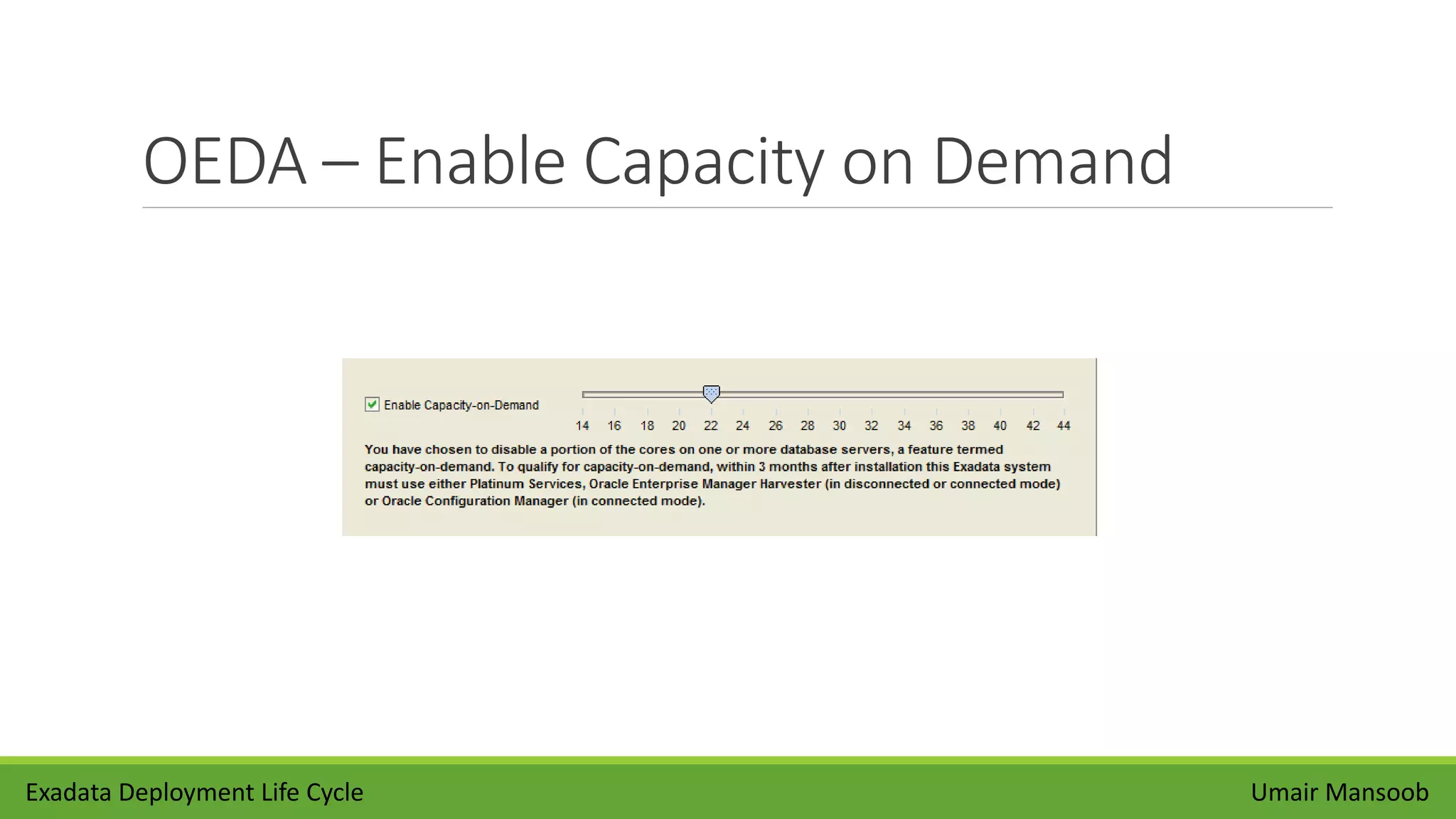 OEDA – Enable Capacity on Demand

Enable Capacity-on-Demand

14 16 18 20 22 24 26 28 30 32 34 36 38 40 42 44

You have chosen to disable a portion of the cores on one or more database servers, a feature termed capacity-on-demand. To qualify for capacity-on-demand, within 3 months after installation this Exadata system must use either Platinum Services, Oracle Enterprise Manager Harvester (in disconnected or connected mode) or Oracle Configuration Manager (in connected mode).

Exadata Deployment Life Cycle

Umair Mansoob